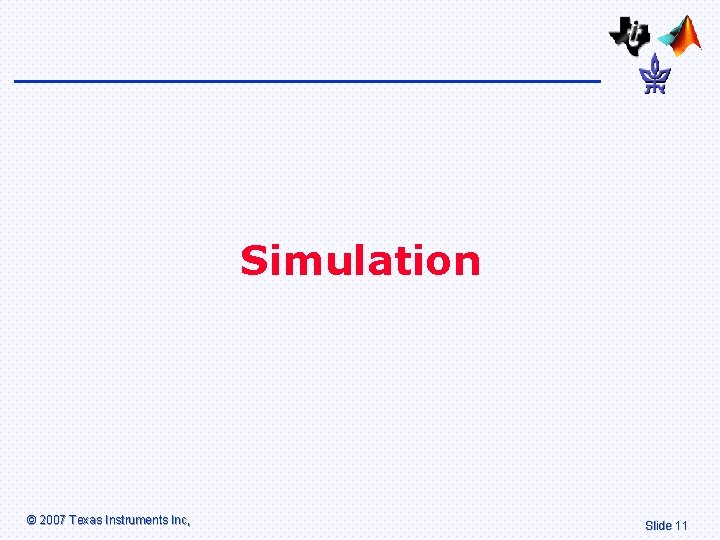 Simulation

© 2007 Texas Instruments Inc,

Slide 11